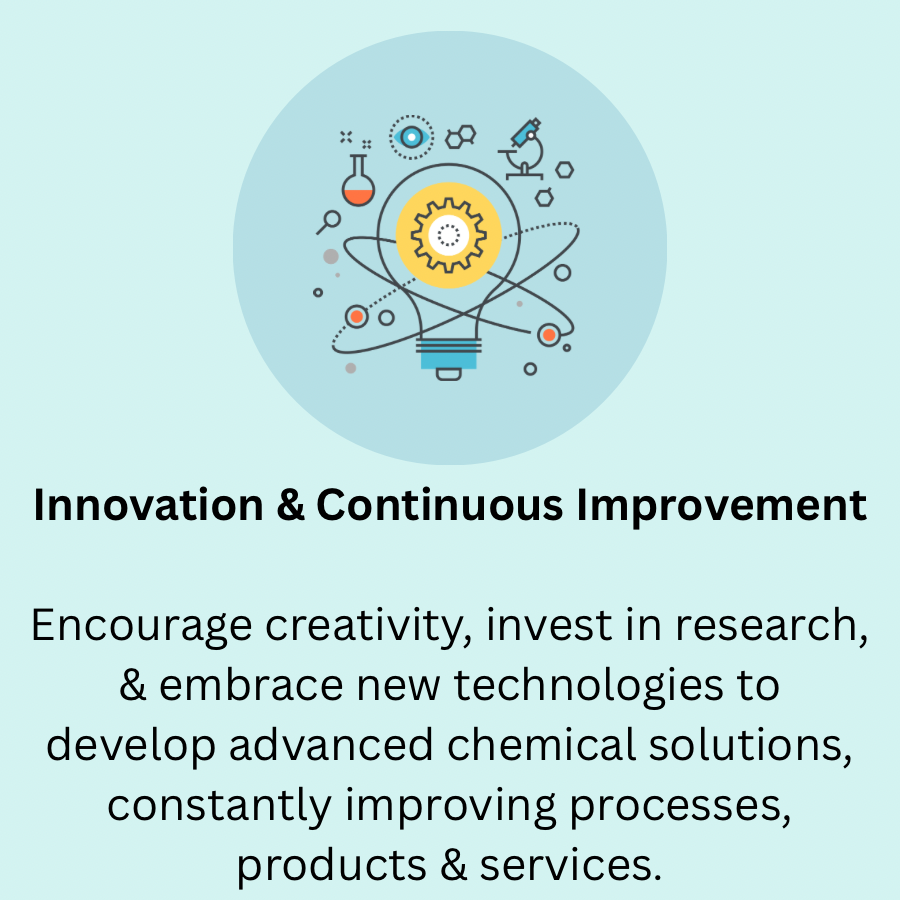 Innovation & Continuous Improvement

Encourage creativity, invest in research, & embrace new technologies to develop advanced chemical solutions, constantly improving processes, products & services.